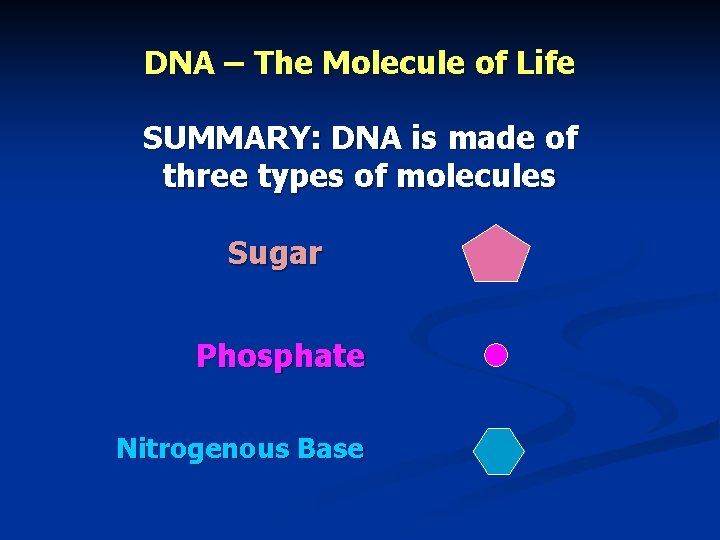 DNA – The Molecule of Life

SUMMARY: DNA is made of three types of molecules

Sugar

Phosphate

Nitrogenous Base